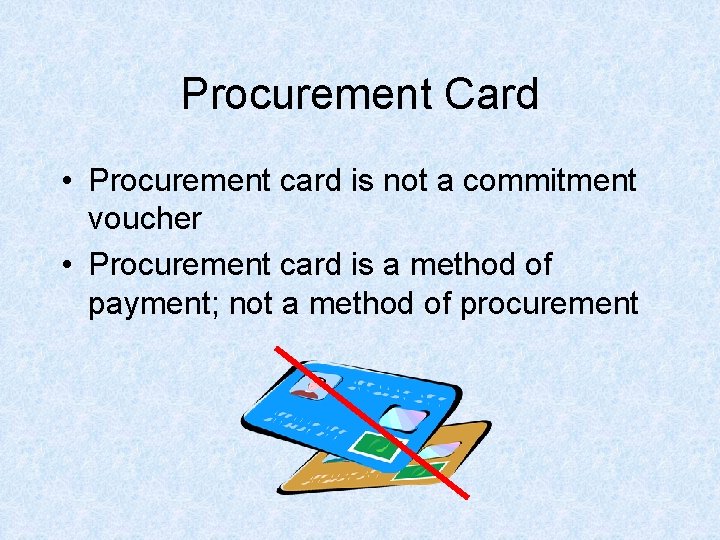 Procurement Card

• Procurement card is not a commitment voucher
• Procurement card is a method of payment; not a method of procurement